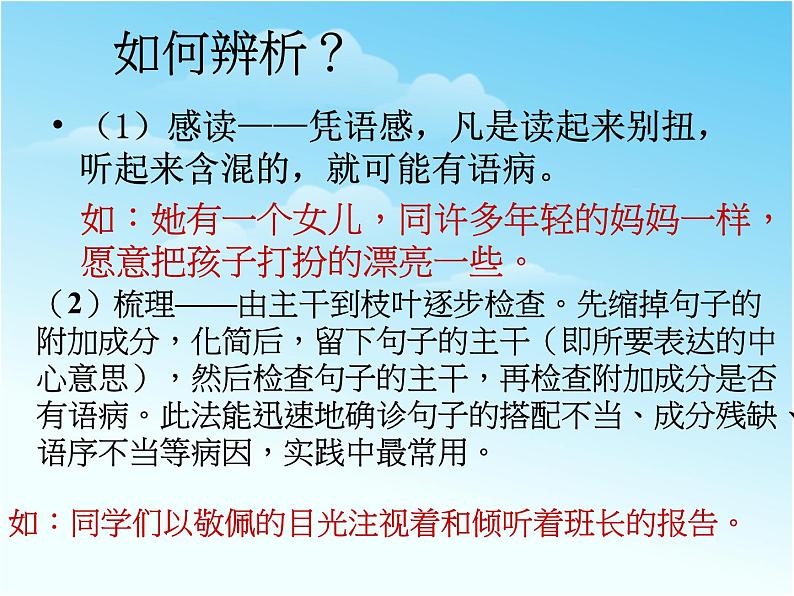 如何辨析？

• （1）感读——凭语感，凡是读起来别扭，听起来含混的，就可能有语病。

如：她有一个女儿，同许多年轻的妈妈一样，愿意把孩子打扮的漂亮一些。

（2）梳理——由主干到枝叶逐步检查。先缩掉句子的附加成分，化简后，留下句子的主干（即所要表达的中心意思），然后检查句子的主干，再检查附加成分是否有语病。此法能迅速地确诊句子的搭配不当、成分残缺、语序不当等病因，实践中最常用。

如：同学们以敬佩的目光注视着和倾听着班长的报告。